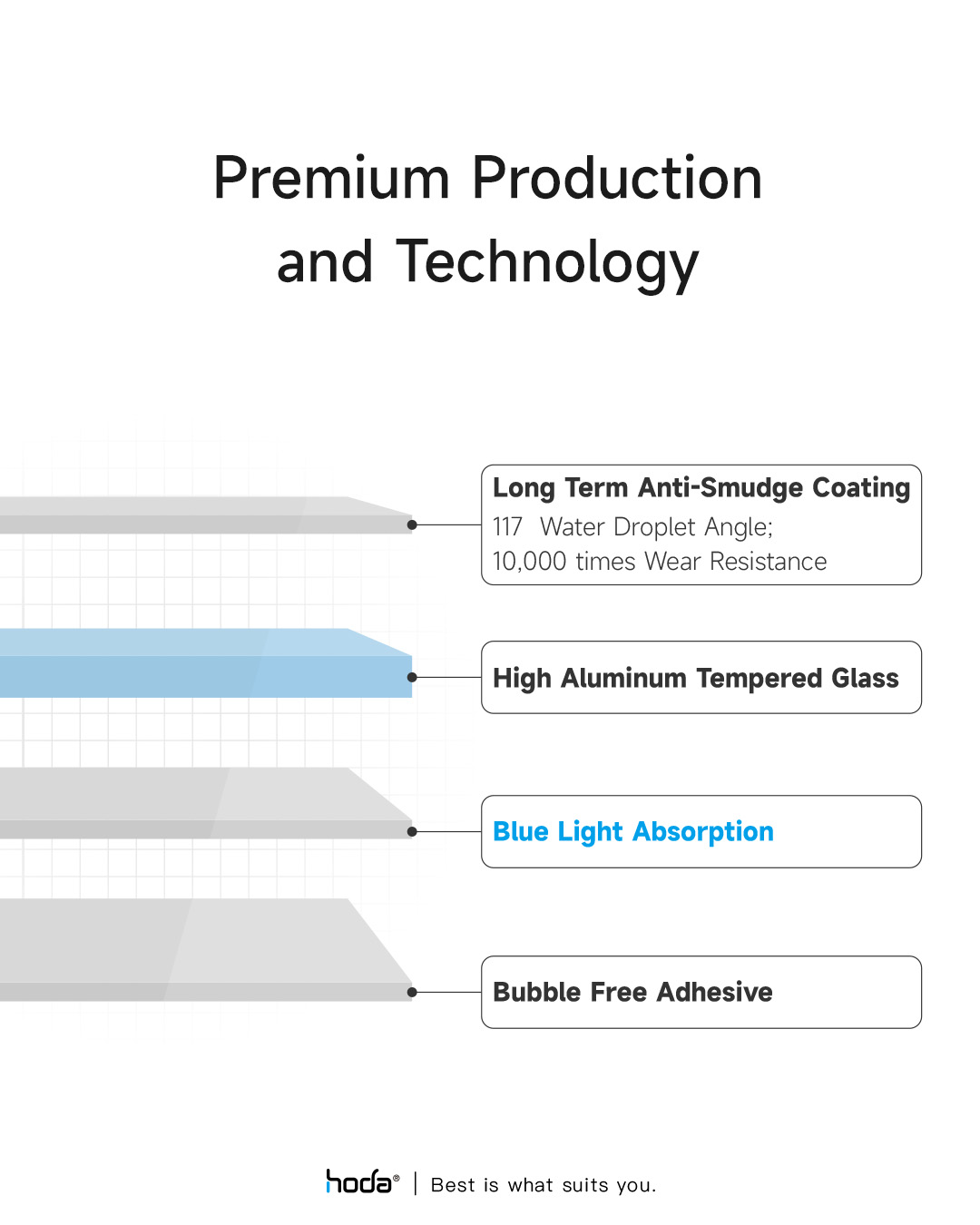 Premium Production and Technology

Long Term Anti-Smudge Coating
117 Water Droplet Angle;
10,000 times Wear Resistance

High Aluminum Tempered Glass

Blue Light Absorption

Bubble Free Adhesive

hoda® | Best is what suits you.